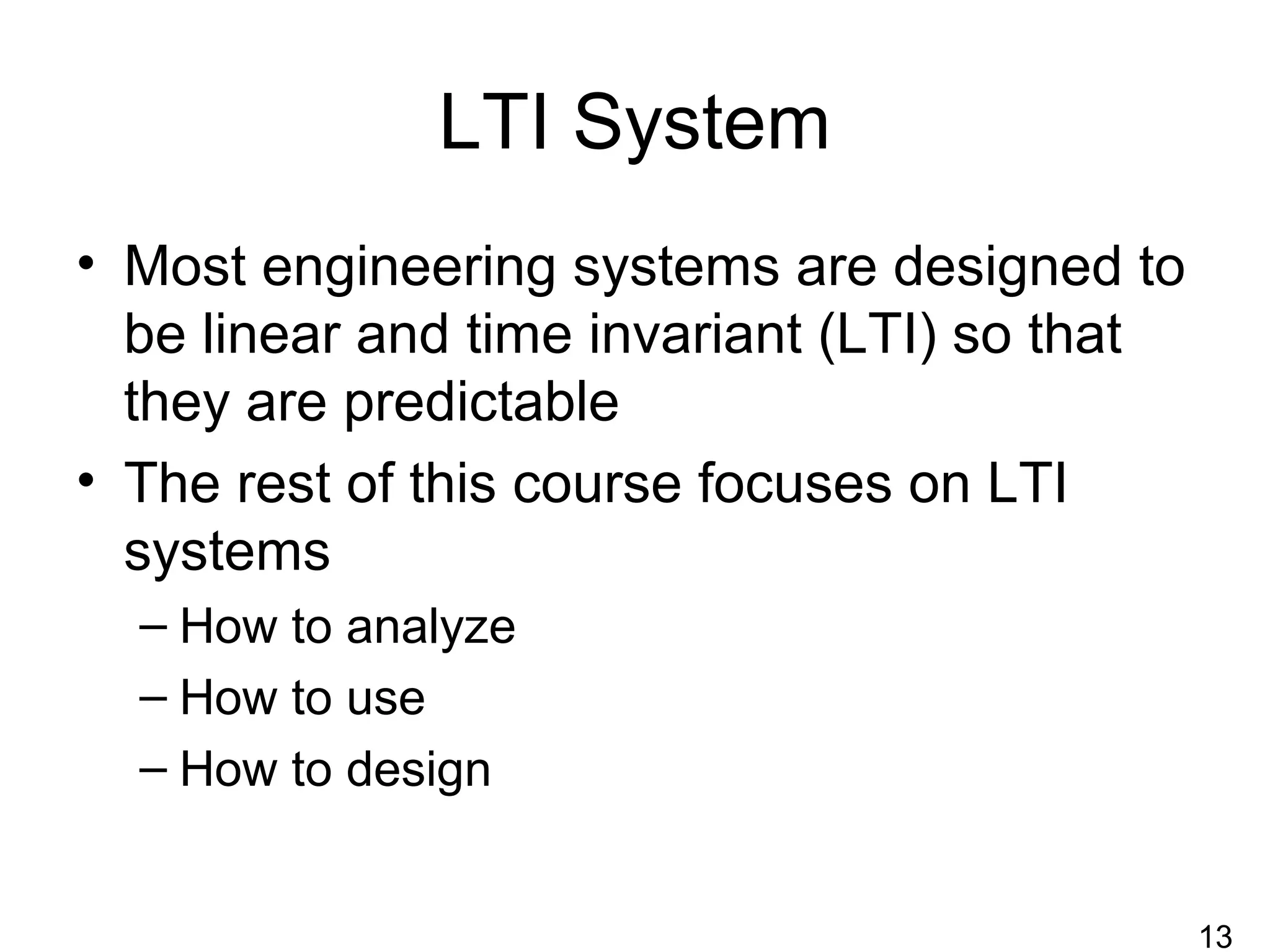 LTI System

• Most engineering systems are designed to be linear and time invariant (LTI) so that they are predictable
• The rest of this course focuses on LTI systems
– How to analyze
– How to use
– How to design

13